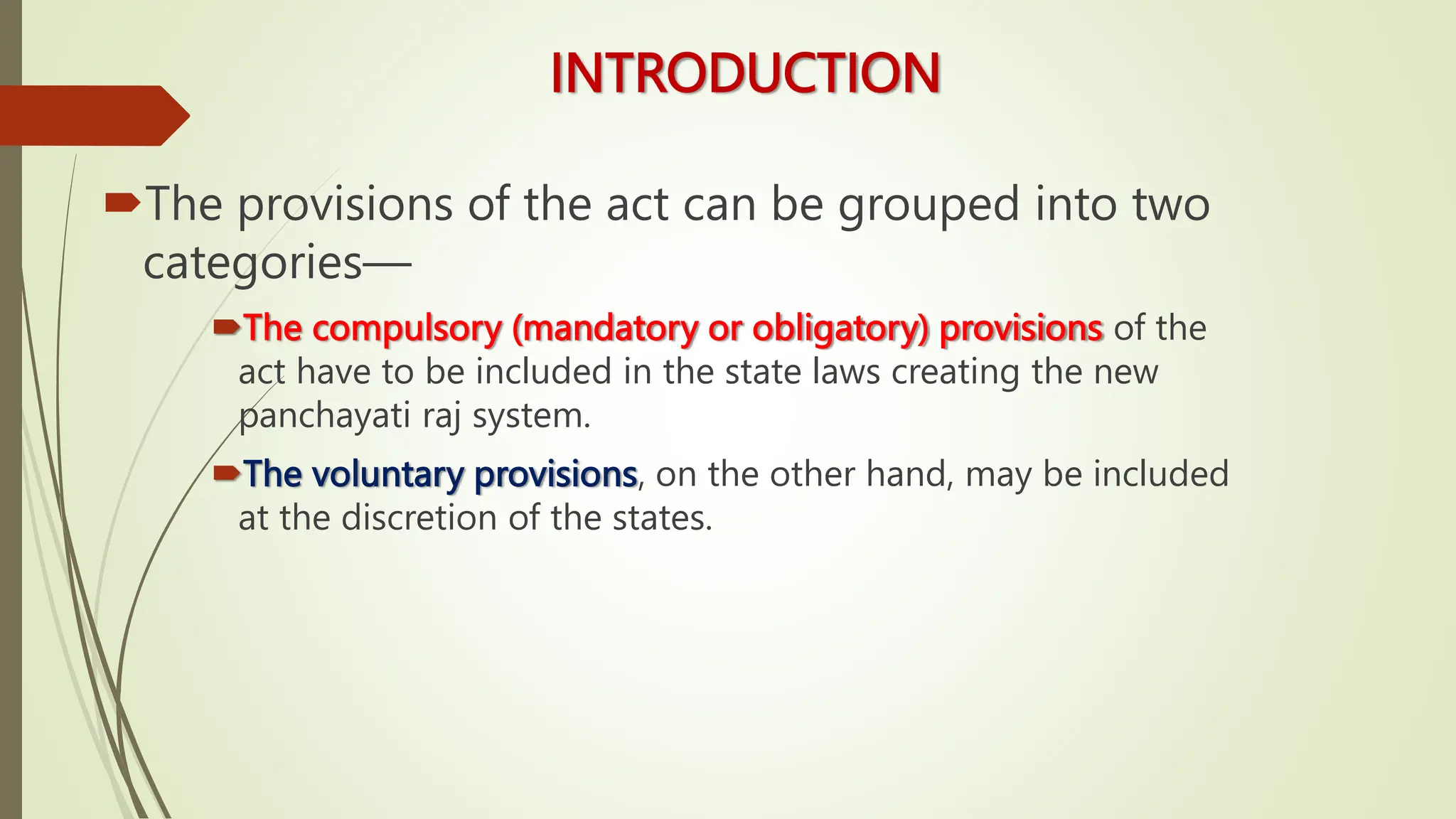 INTRODUCTION

The provisions of the act can be grouped into two categories—

The compulsory (mandatory or obligatory) provisions of the act have to be included in the state laws creating the new panchayati raj system.

The voluntary provisions, on the other hand, may be included at the discretion of the states.